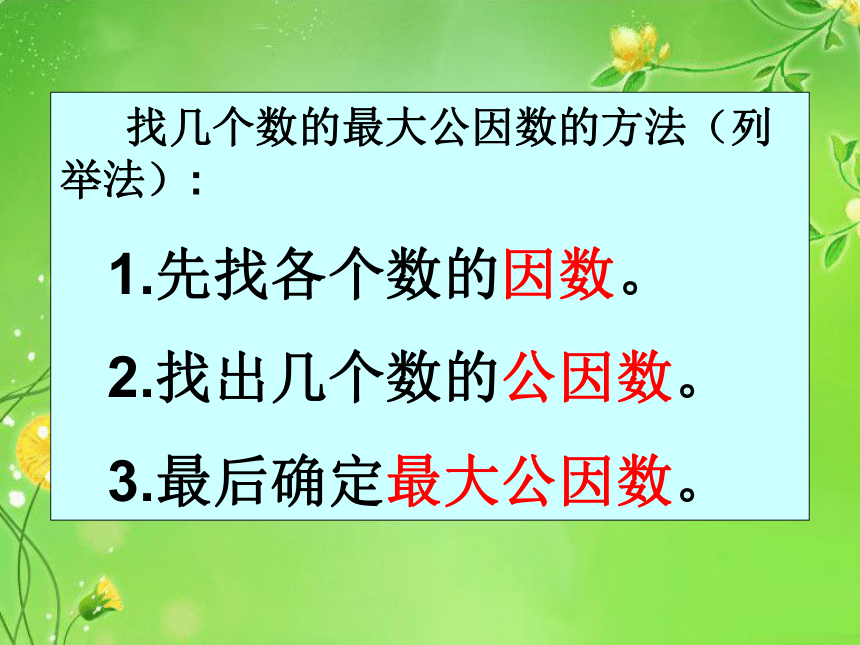 找几个数的最大公因数的方法（列举法）：

1.先找各个数的因数。

2.找出几个数的公因数。

3.最后确定最大公因数。